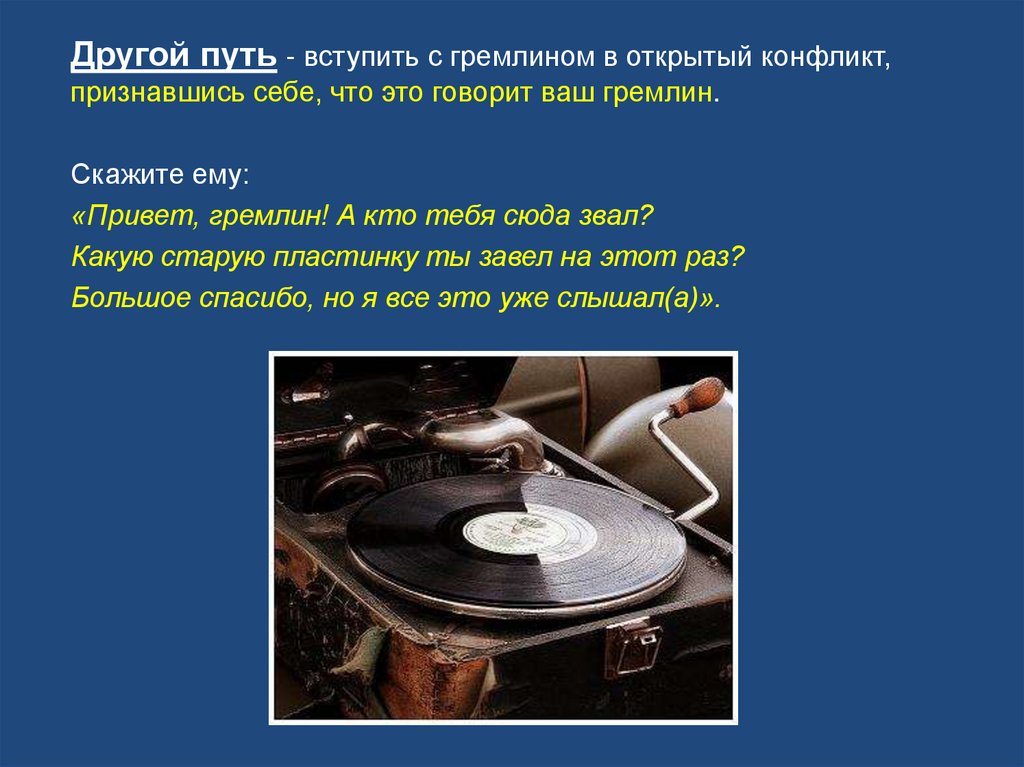 Другой путь - вступить с гремлином в открытый конфликт, признавшись себе, что это говорит ваш гремлин.

Скажите ему:
«Привет, гремлин! А кто тебя сюда звал?
Какую старую пластинку ты завел на этот раз?
Большое спасибо, но я все это уже слышал(а)».